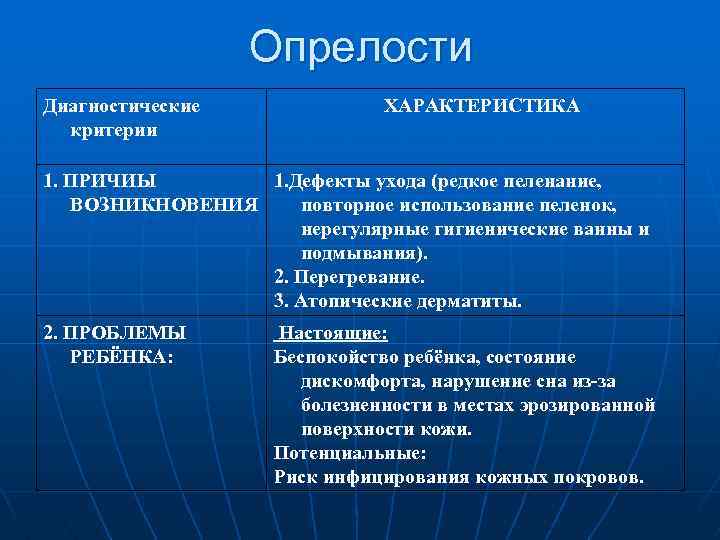 Опрелости

| Диагностические критерии | ХАРАКТЕРИСТИКА |
|---|---|
| 1. ПРИЧИНЫ ВОЗНИКНОВЕНИЯ | 1.Дефекты ухода (редкое пеленание, повторное использование пеленок, нерегулярные гигиенические ванны и подмывания). 2. Перегревание. 3. Атопические дерматиты. |
| 2. ПРОБЛЕМЫ РЕБЁНКА: | Настоящие: Беспокойство ребёнка, состояние дискомфорта, нарушение сна из-за болезненности в местах эрозированной поверхности кожи. Потенциальные: Риск инфицирования кожных покровов. |